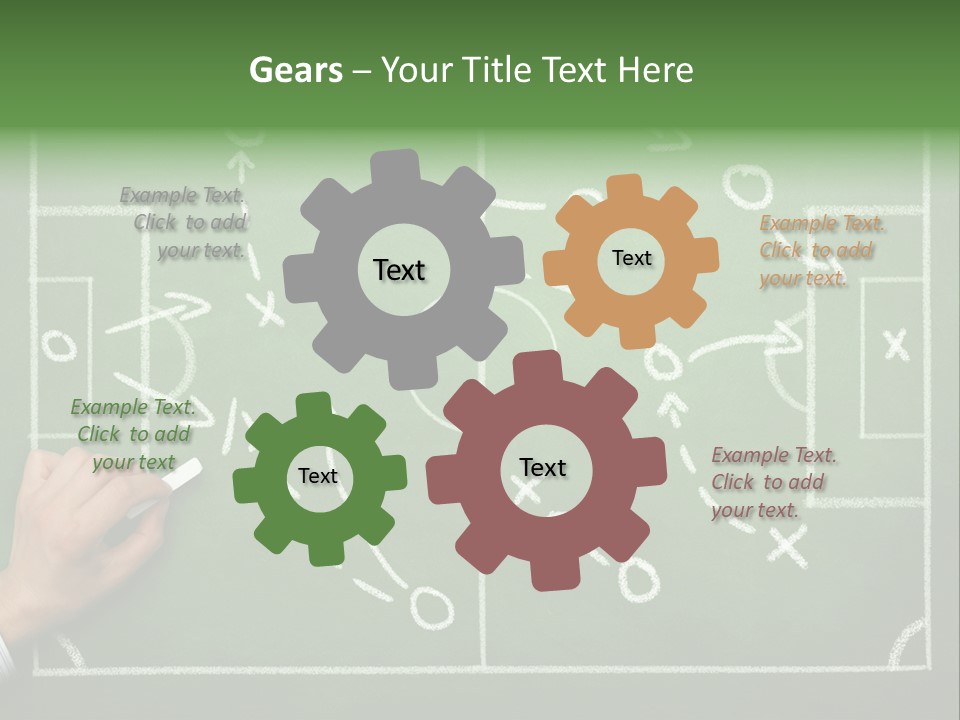 Gears – Your Title Text Here

Example Text. Click to add your text.

Text

Text

Example Text. Click to add your text.

Example Text. Click to add your text

Text

Text

Example Text. Click to add your text.